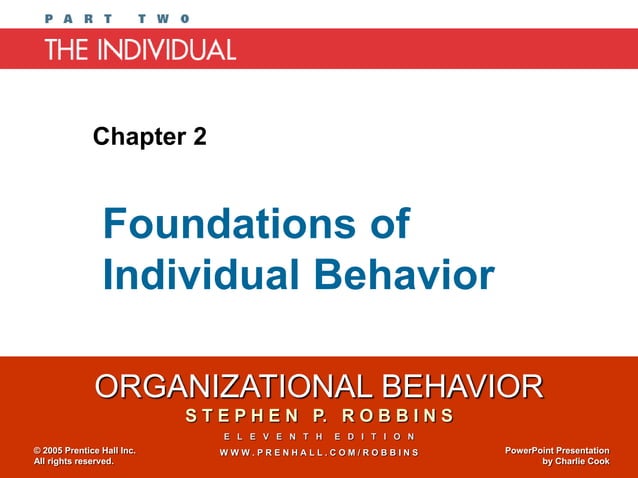 PART TWO

THE INDIVIDUAL

Chapter 2

Foundations of Individual Behavior

ORGANIZATIONAL BEHAVIOR

STEPHEN P. ROBBINS

ELEVENTH EDITION

WWW.PRENHALL.COM/ROBBINS

© 2005 Prentice Hall Inc. All rights reserved.

PowerPoint Presentation by Charlie Cook